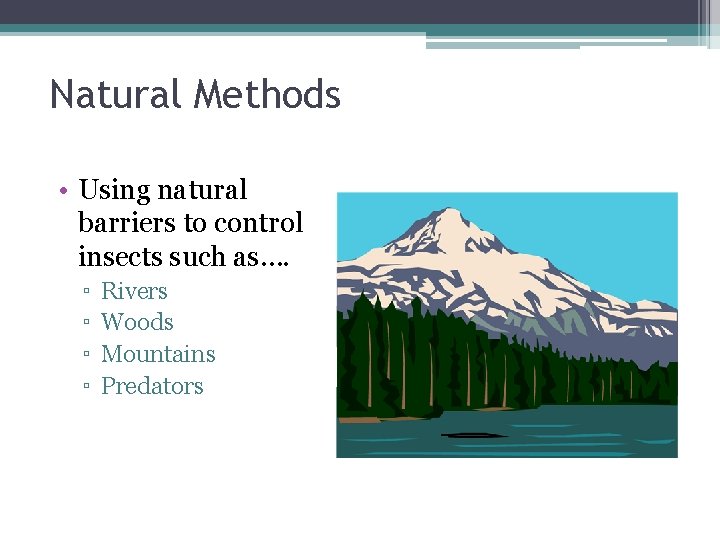 Natural Methods

• Using natural barriers to control insects such as….
▫ Rivers
▫ Woods
▫ Mountains
▫ Predators